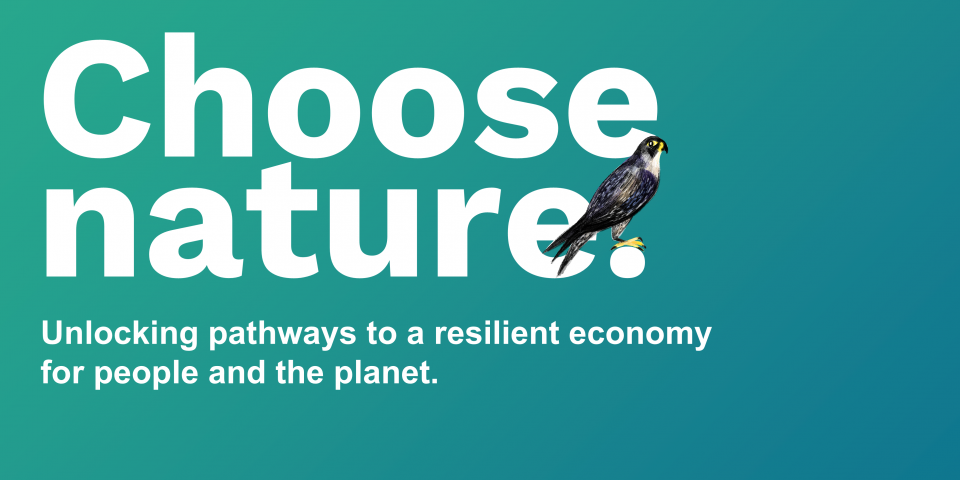 Choose nature.

Unlocking pathways to a resilient economy for people and the planet.